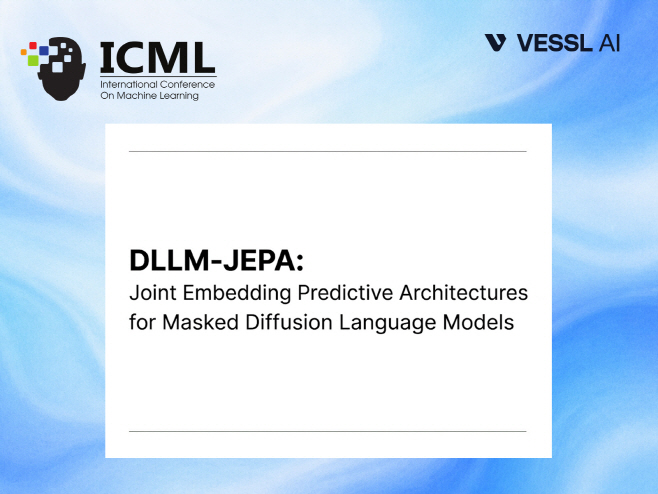 ICML
International Conference
On Machine Learning

VESSL AI

DLLM-JEPA:
Joint Embedding Predictive Architectures for Masked Diffusion Language Models